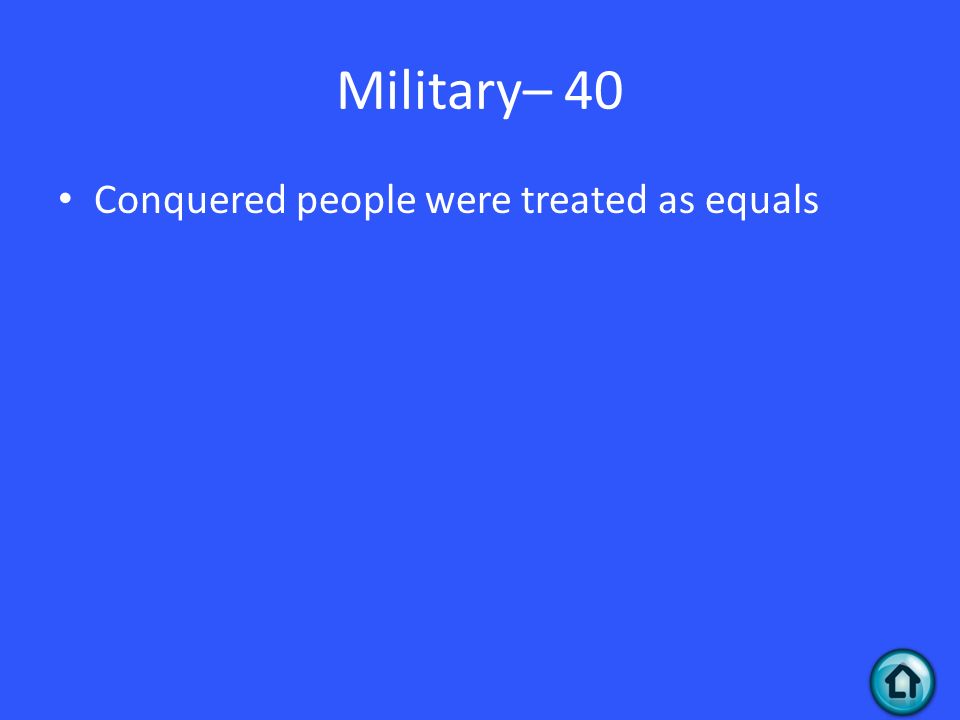 Military– 40

• Conquered people were treated as equals